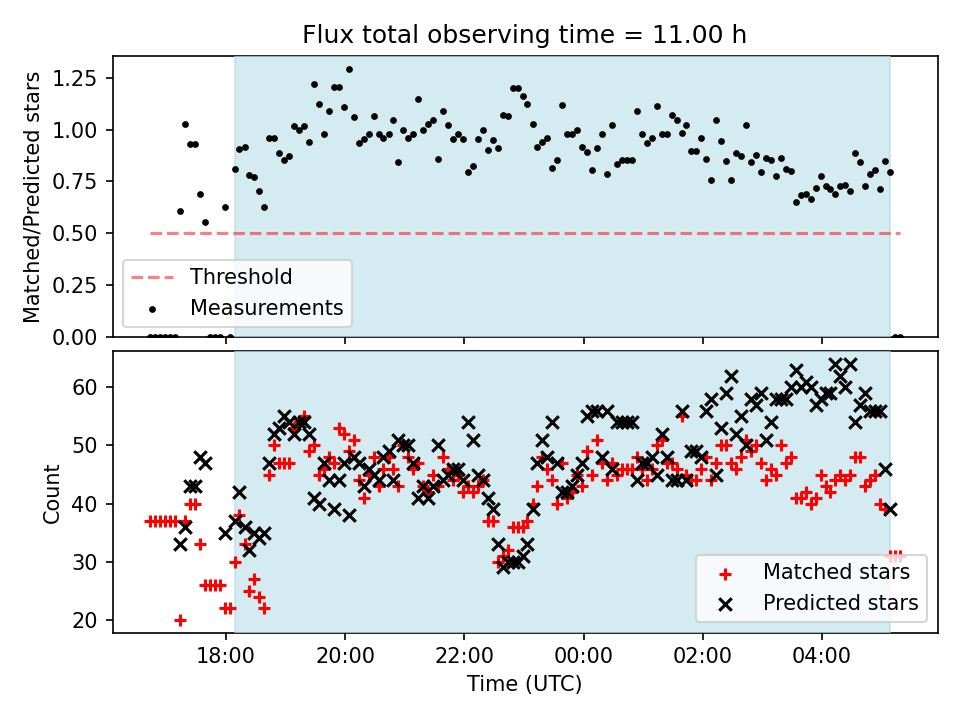 Flux total observing time = 11.00 h

Matched/Predicted stars

1.25
1.00
0.75
0.50
0.25
0.00

Threshold
Measurements

Count

60
50
40
30
20

Matched stars
Predicted stars

18:00
20:00
22:00
00:00
02:00
04:00

Time (UTC)